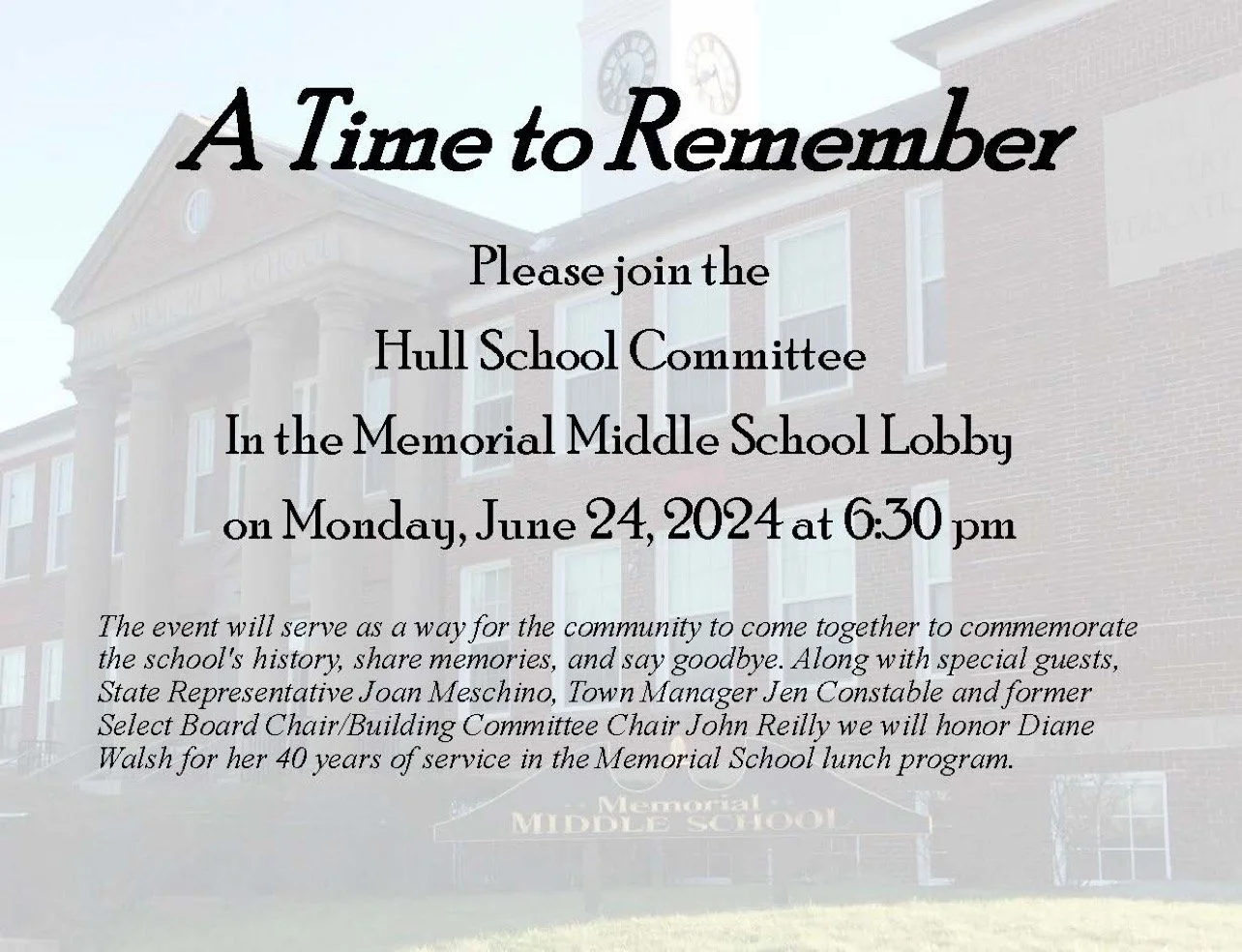 A Time to Remember

Please join the

Hull School Committee

In the Memorial Middle School Lobby

on Monday, June 24, 2024 at 6:30 pm

The event will serve as a way for the community to come together to commemorate the school's history, share memories, and say goodbye. Along with special guests, State Representative Joan Meschino, Town Manager Jen Constable and former Select Board Chair/Building Committee Chair John Reilly we will honor Diane Walsh for her 40 years of service in the Memorial School lunch program.

Memorial
MIDDLE SCHOOL